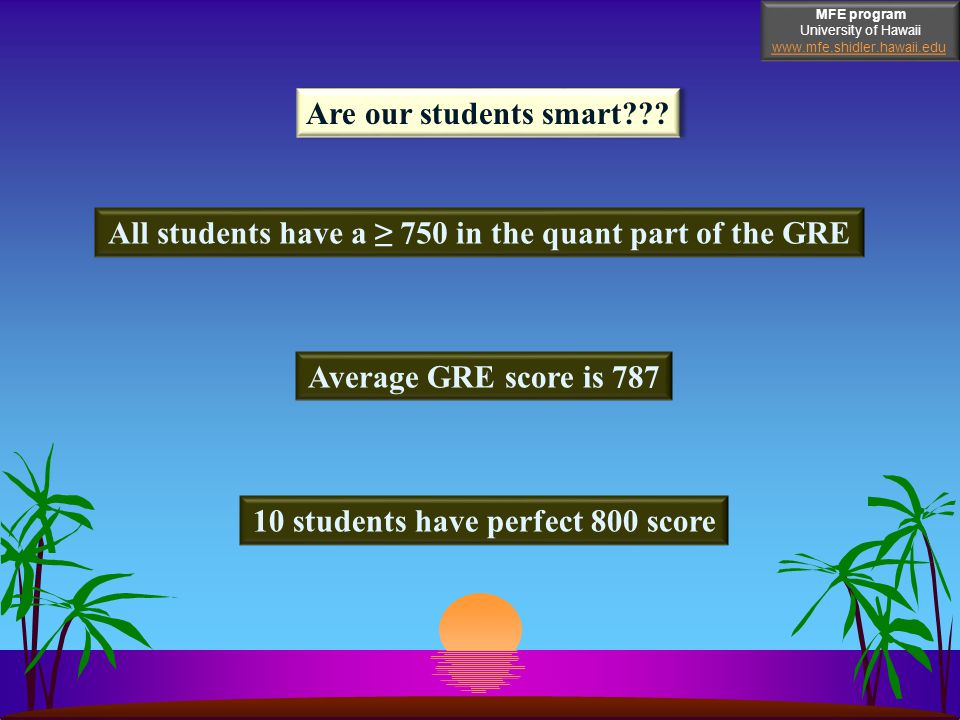 MFE program
University of Hawaii
www.mfe.shidler.hawaii.edu

Are our students smart???

All students have a $\geq$ 750 in the quant part of the GRE

Average GRE score is 787

10 students have perfect 800 score